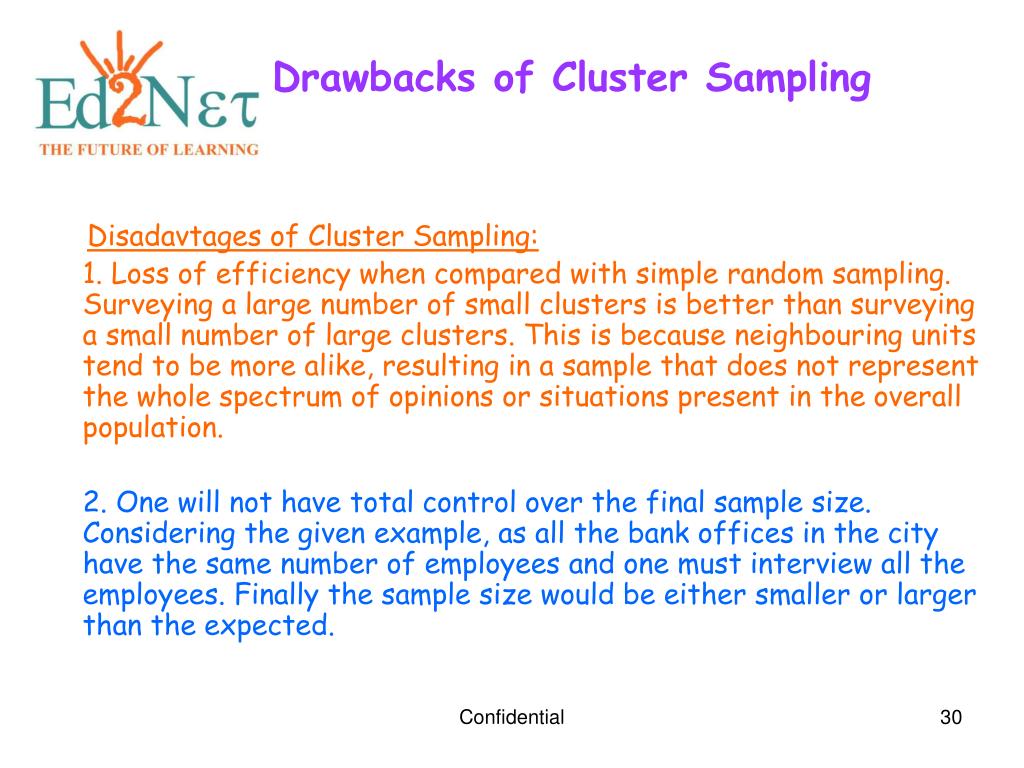 Ed2Nετ
THE FUTURE OF LEARNING

Drawbacks of Cluster Sampling

Disadavtages of Cluster Sampling:

1. Loss of efficiency when compared with simple random sampling. Surveying a large number of small clusters is better than surveying a small number of large clusters. This is because neighbouring units tend to be more alike, resulting in a sample that does not represent the whole spectrum of opinions or situations present in the overall population.

2. One will not have total control over the final sample size. Considering the given example, as all the bank offices in the city have the same number of employees and one must interview all the employees. Finally the sample size would be either smaller or larger than the expected.

Confidential

30